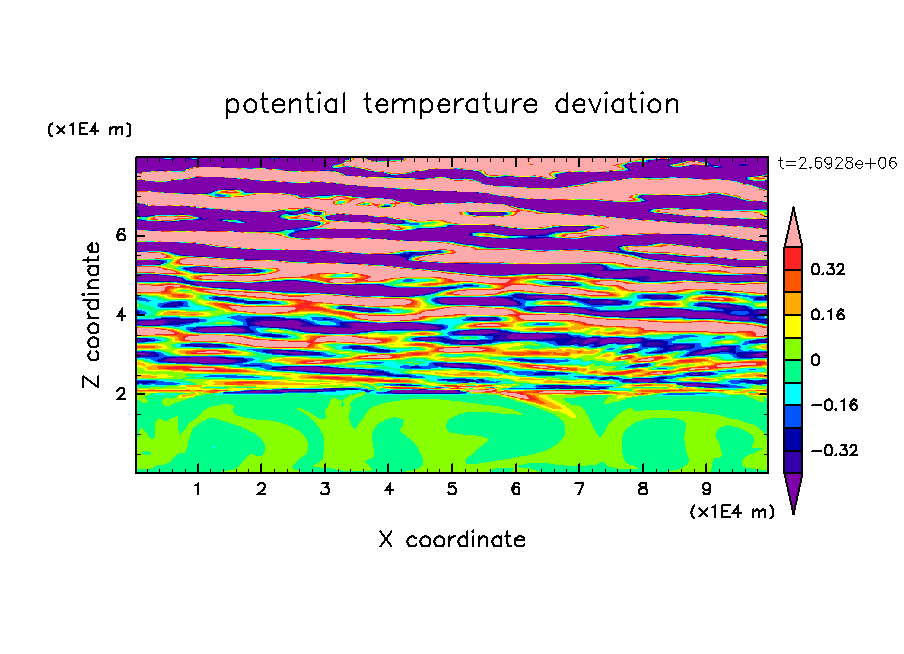 potential temperature deviation

(x1E4 m)

t=2.6928e+06

Z coordinate

6
4
2

0.32
0.16
0
−0.16
−0.32

1 2 3 4 5 6 7 8 9
(x1E4 m)

X coordinate